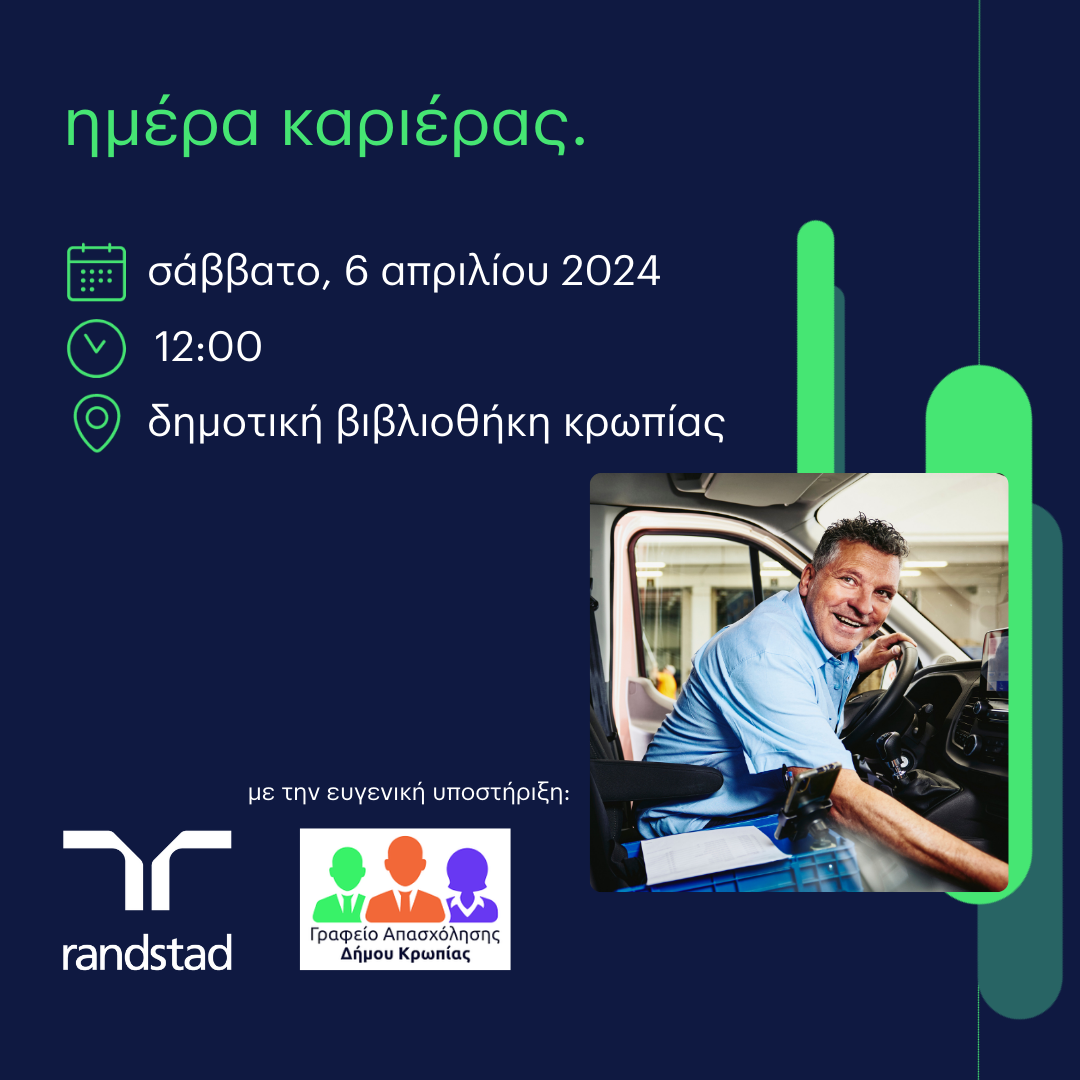 ημέρα καριέρας.

σάββατο, 6 απριλίου 2024

12:00

δημοτική βιβλιοθήκη κρωπίας

με την ευγενική υποστήριξη:

randstad

Γραφείο Απασχόλησης
Δήμου Κρωπίας